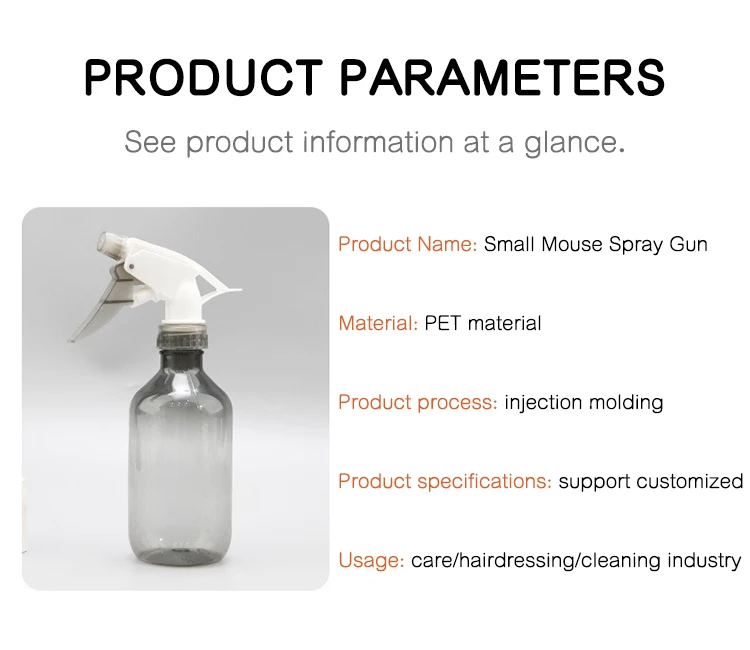 PRODUCT PARAMETERS

See product information at a glance.

Product Name: Small Mouse Spray Gun

Material: PET material

Product process: injection molding

Product specifications: support customized

Usage: care/hairdressing/cleaning industry